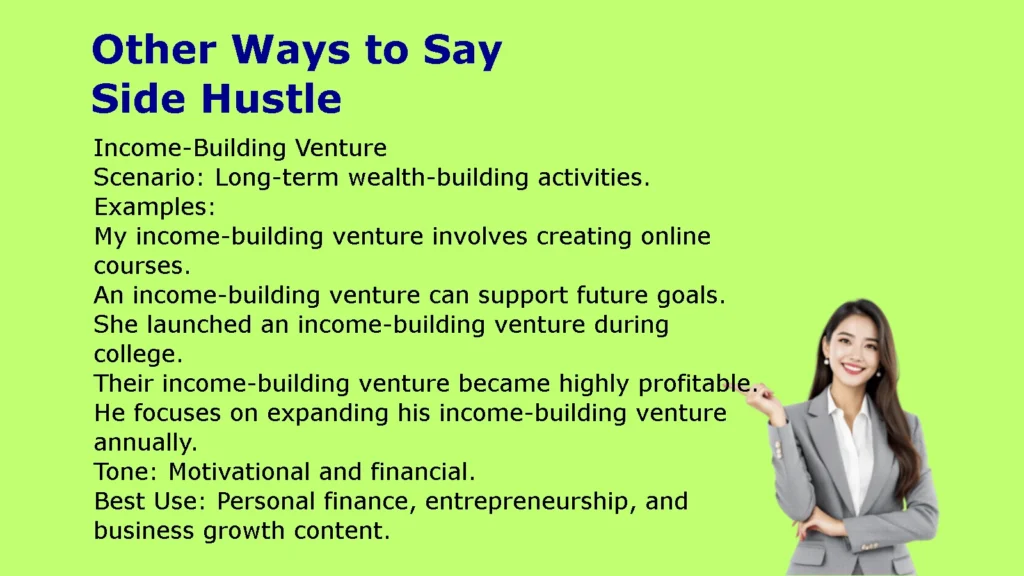 Other Ways to Say Side Hustle

Income-Building Venture
Scenario: Long-term wealth-building activities.
Examples:
My income-building venture involves creating online courses.
An income-building venture can support future goals.
She launched an income-building venture during college.
Their income-building venture became highly profitable.
He focuses on expanding his income-building venture annually.
Tone: Motivational and financial.
Best Use: Personal finance, entrepreneurship, and business growth content.